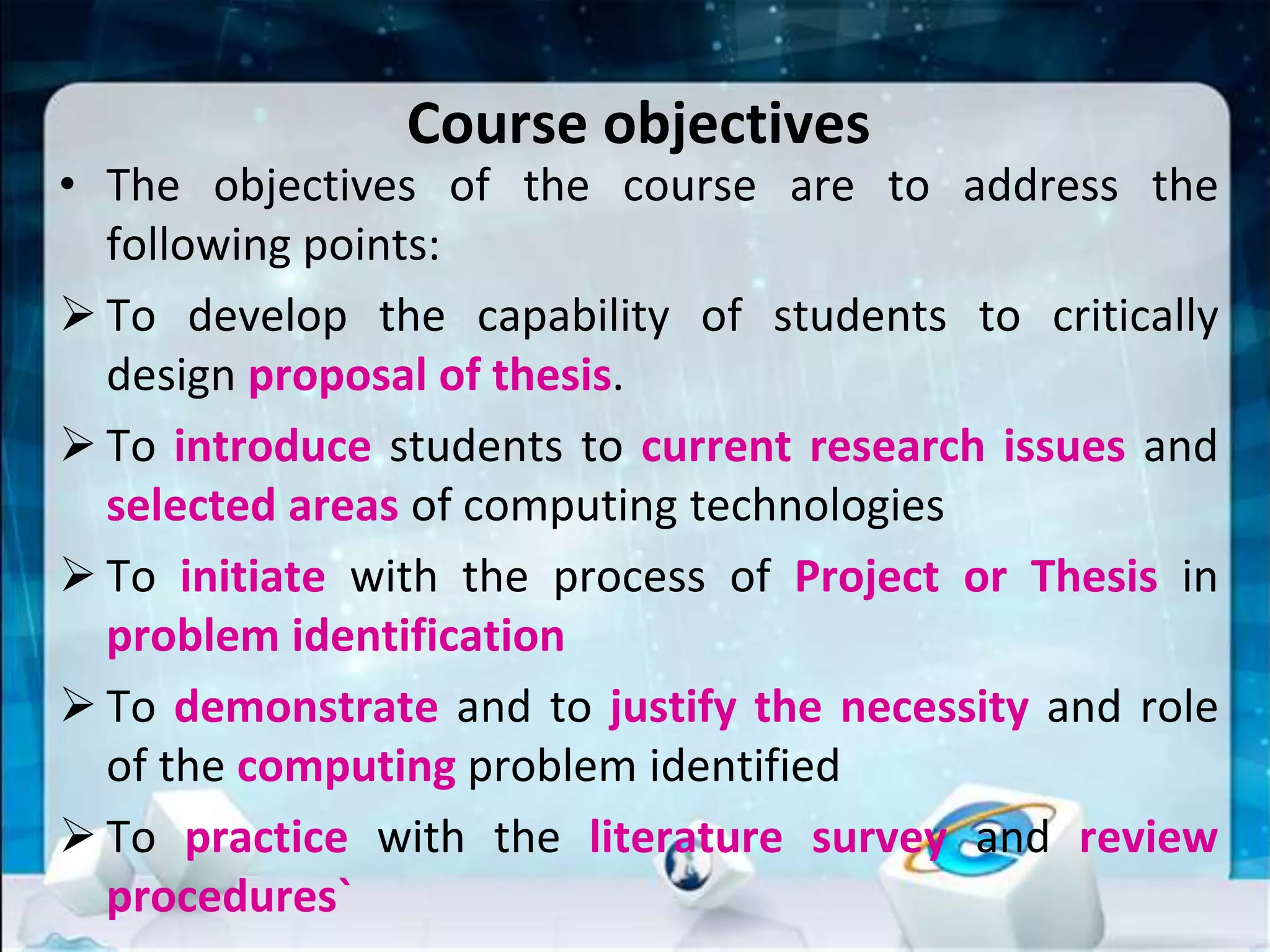 Course objectives

• The objectives of the course are to address the following points:

➢ To develop the capability of students to critically design proposal of thesis.

➢ To introduce students to current research issues and selected areas of computing technologies

➢ To initiate with the process of Project or Thesis in problem identification

➢ To demonstrate and to justify the necessity and role of the computing problem identified

➢ To practice with the literature survey and review procedures`